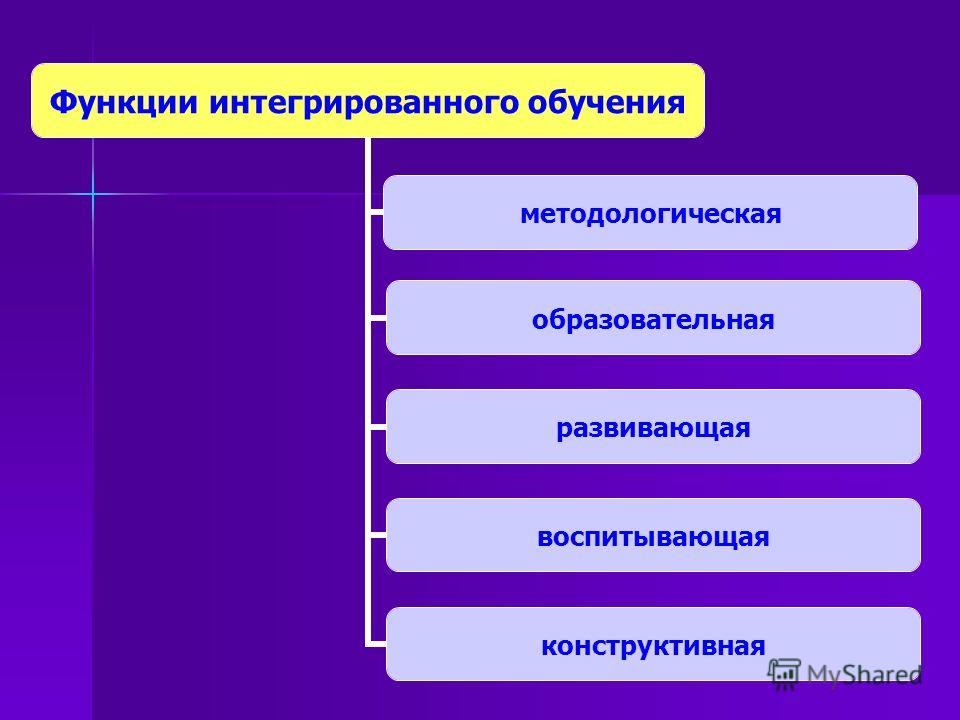 Функции интегрированного обучения

методологическая

образовательная

развивающая

воспитывающая

конструктивная

MyShared